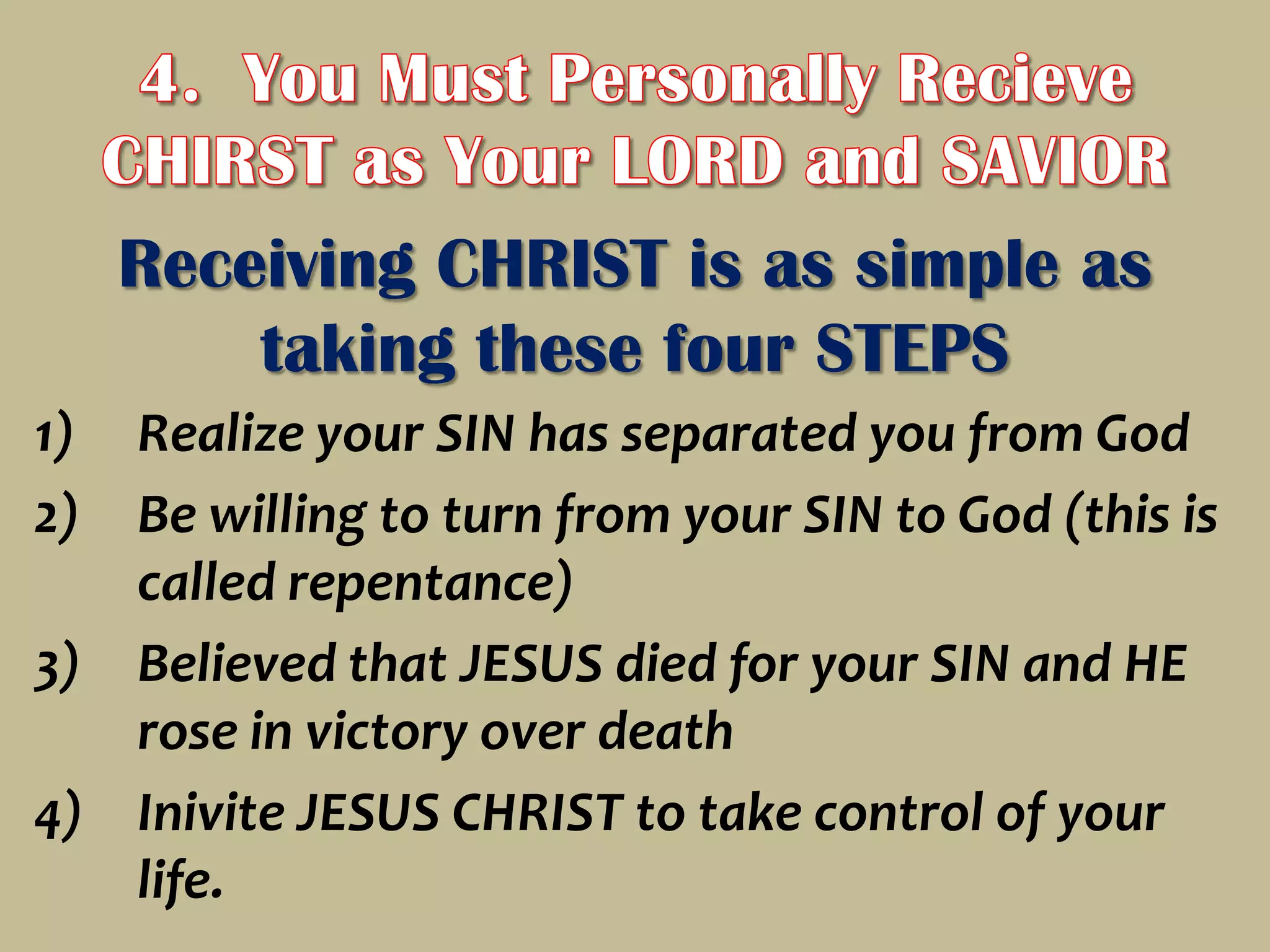 4. You Must Personally Recieve CHIRST as Your LORD and SAVIOR

Receiving CHRIST is as simple as taking these four STEPS

1) Realize your SIN has separated you from God

2) Be willing to turn from your SIN to God (this is called repentance)

3) Believed that JESUS died for your SIN and HE rose in victory over death

4) Inivite JESUS CHRIST to take control of your life.